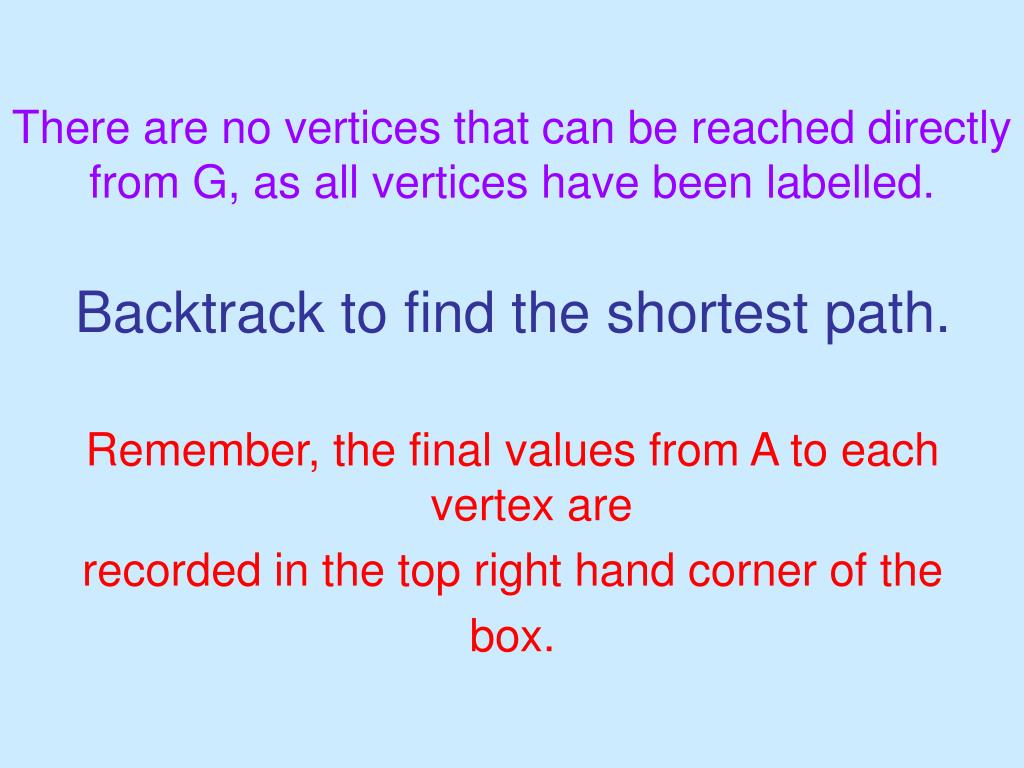 There are no vertices that can be reached directly from G, as all vertices have been labelled.

Backtrack to find the shortest path.

Remember, the final values from A to each vertex are
recorded in the top right hand corner of the box.